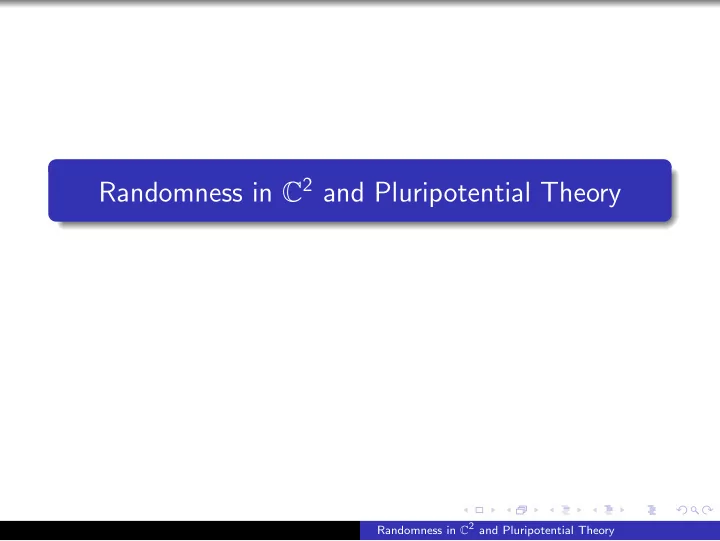 Randomness in $\mathbb{C}^2$ and Pluripotential Theory

Randomness in $\mathbb{C}^2$ and Pluripotential Theory